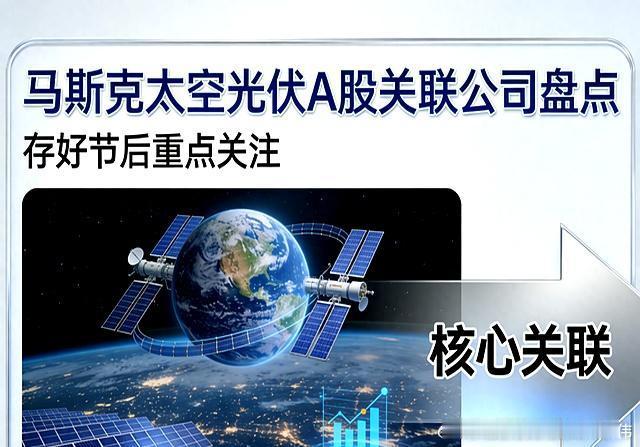 马斯克太空光伏A股关联公司盘点

存好节后重点关注

核心关联